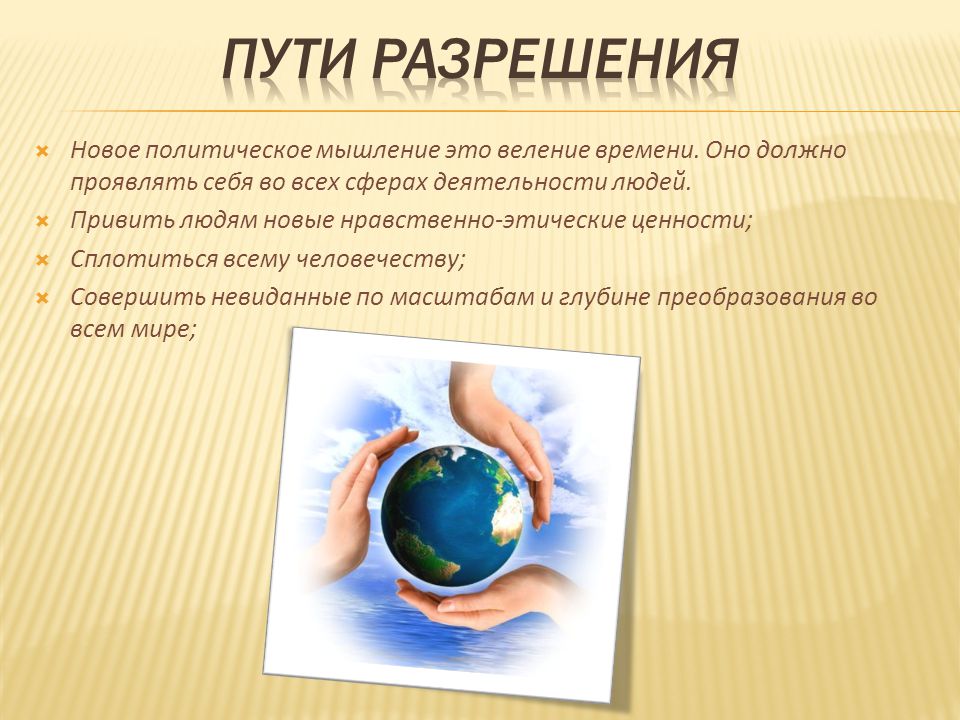 ПУТИ РАЗРЕШЕНИЯ

Новое политическое мышление это веление времени. Оно должно проявлять себя во всех сферах деятельности людей.

Привить людям новые нравственно-этические ценности;

Сплотиться всему человечеству;

Совершить невиданные по масштабам и глубине преобразования во всем мире;